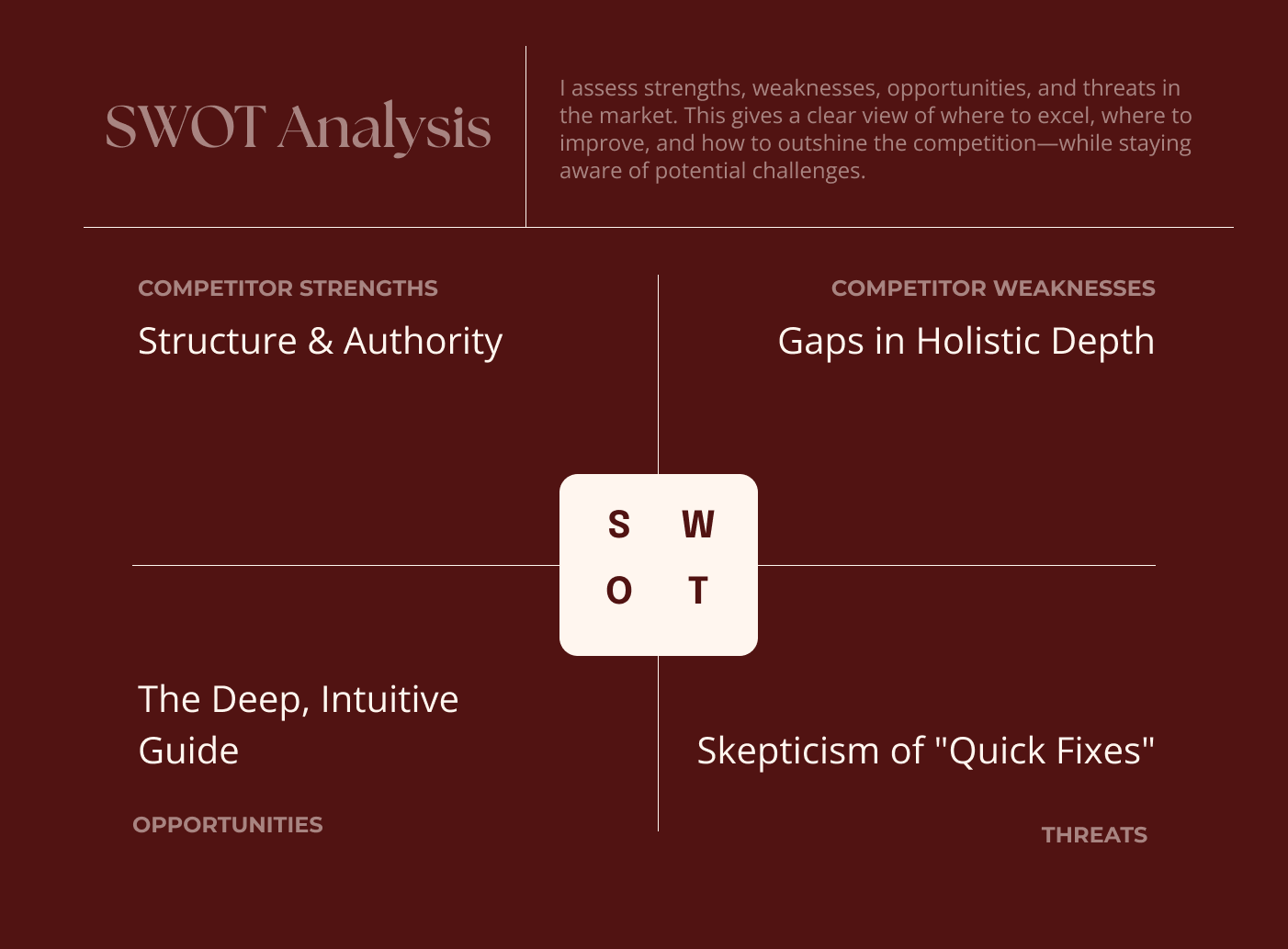 SWOT Analysis

I assess strengths, weaknesses, opportunities, and threats in the market. This gives a clear view of where to excel, where to improve, and how to outshine the competition—while staying aware of potential challenges.

COMPETITOR STRENGTHS

Structure & Authority

COMPETITOR WEAKNESSES

Gaps in Holistic Depth

S W
O T

The Deep, Intuitive Guide

OPPORTUNITIES

Skepticism of "Quick Fixes"

THREATS